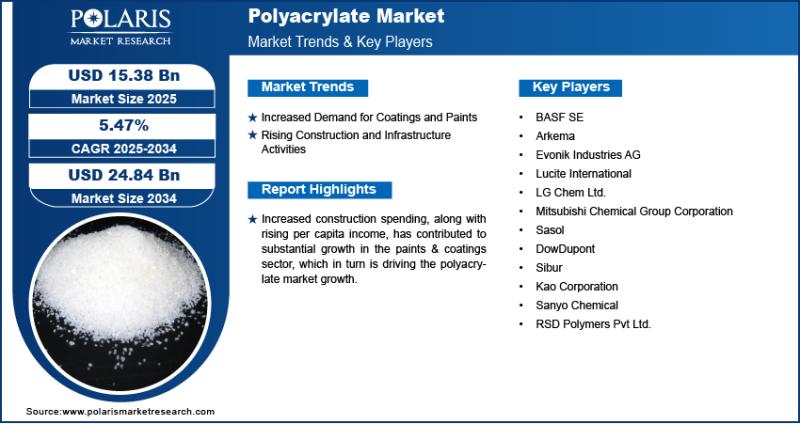 POLARIS
MARKET RESEARCH

Polyacrylate Market
Market Trends & Key Players

USD 15.38 Bn
Market Size 2025

5.47%
CAGR 2025-2034

USD 24.84 Bn
Market Size 2034

Market Trends

★ Increased Demand for Coatings and Paints
★ Rising Construction and Infrastructure Activities

Report Highlights

★ Increased construction spending, along with rising per capita income, has contributed to substantial growth in the paints & coatings sector, which in turn is driving the polyacrylate market growth.

Key Players

• BASF SE
• Arkema
• Evonik Industries AG
• Lucite International
• LG Chem Ltd.
• Mitsubishi Chemical Group Corporation
• Sasol
• DowDupont
• Sibur
• Kao Corporation
• Sanyo Chemical
• RSD Polymers Pvt Ltd.

Source:www.polarismarketresearch.com